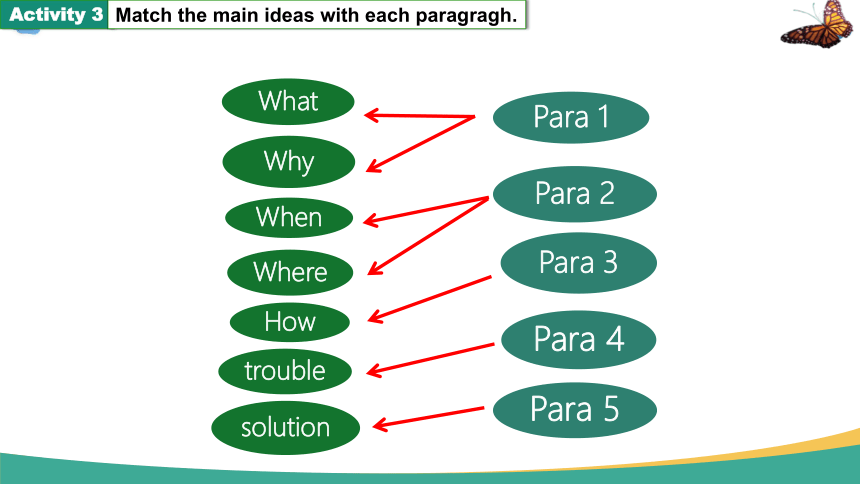 Activity 3 Match the main ideas with each paragragh.

What

Why

When

Where

How

trouble

solution

Para 1

Para 2

Para 3

Para 4

Para 5